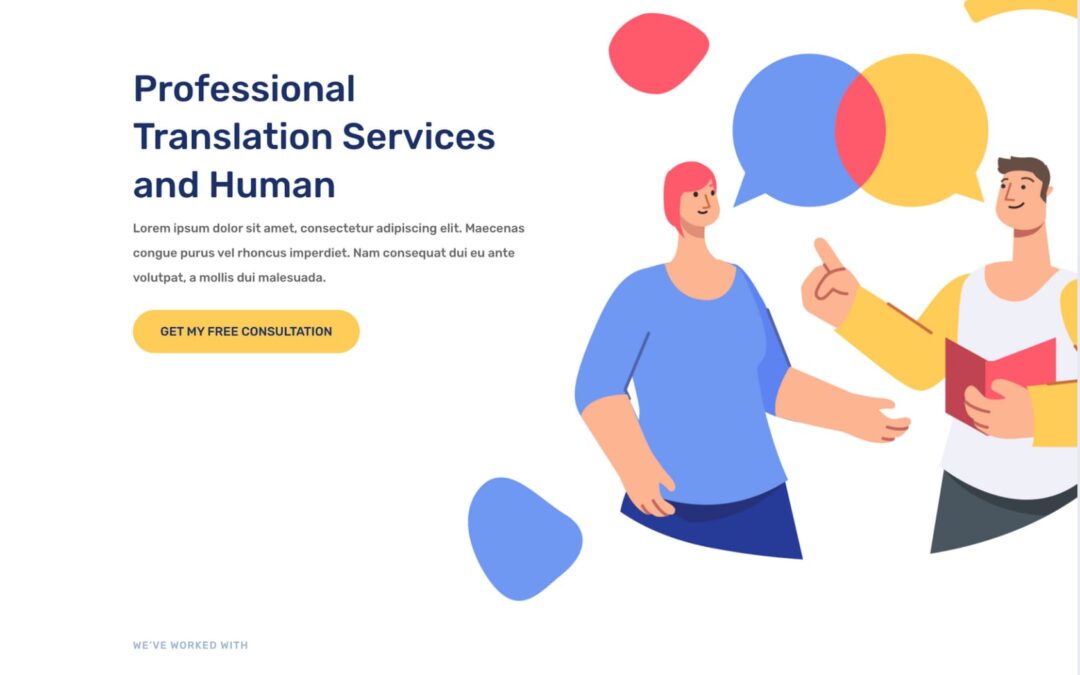 Professional Translation Services and Human

Lorem ipsum dolor sit amet, consectetur adipiscing elit. Maecenas congue purus vel rhoncus imperdiet. Nam consequat dui eu ante volutpat, a mollis dui malesuada.

GET MY FREE CONSULTATION

WE'VE WORKED WITH